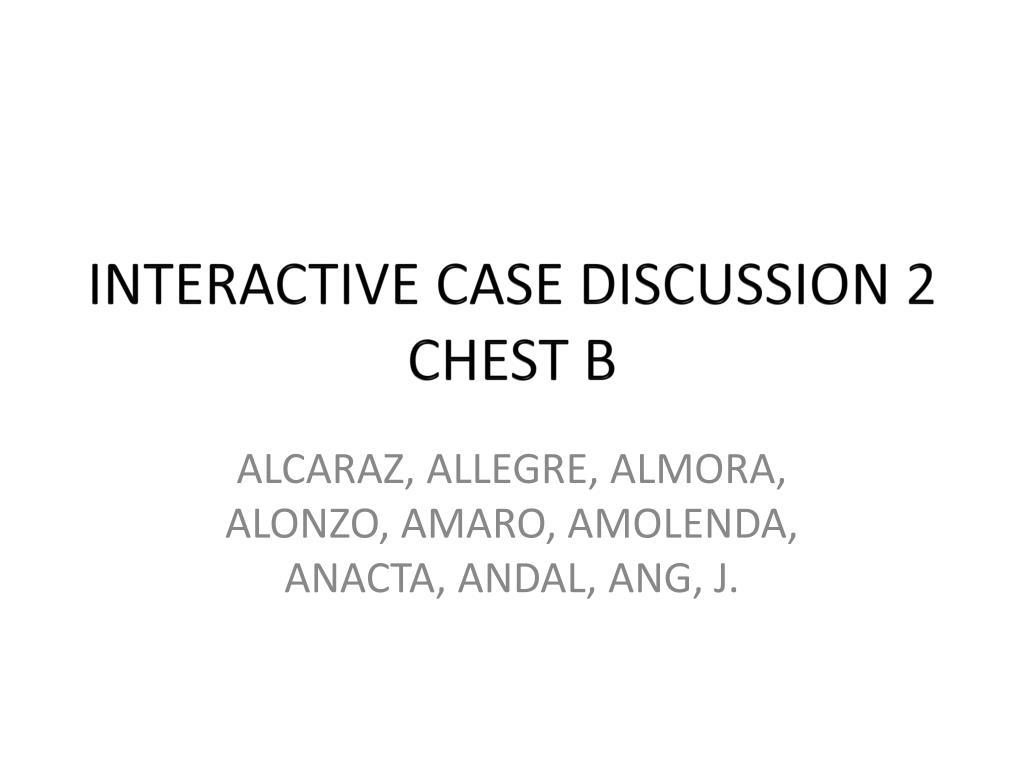 INTERACTIVE CASE DISCUSSION 2
CHEST B

ALCARAZ, ALLEGRE, ALMORA, ALONZO, AMARO, AMOLENDA, ANACTA, ANDAL, ANG, J.